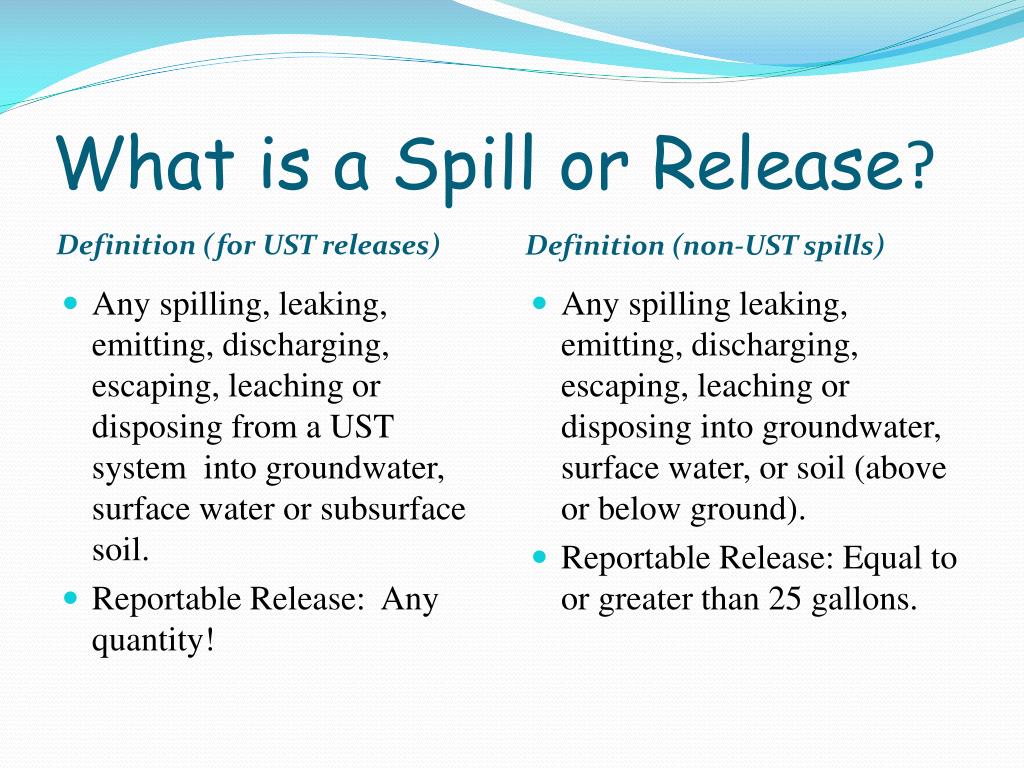 What is a Spill or Release?

Definition (for UST releases)

- Any spilling, leaking, emitting, discharging, escaping, leaching or disposing from a UST system into groundwater, surface water or subsurface soil.
- Reportable Release: Any quantity!

Definition (non-UST spills)

- Any spilling leaking, emitting, discharging, escaping, leaching or disposing into groundwater, surface water, or soil (above or below ground).
- Reportable Release: Equal to or greater than 25 gallons.